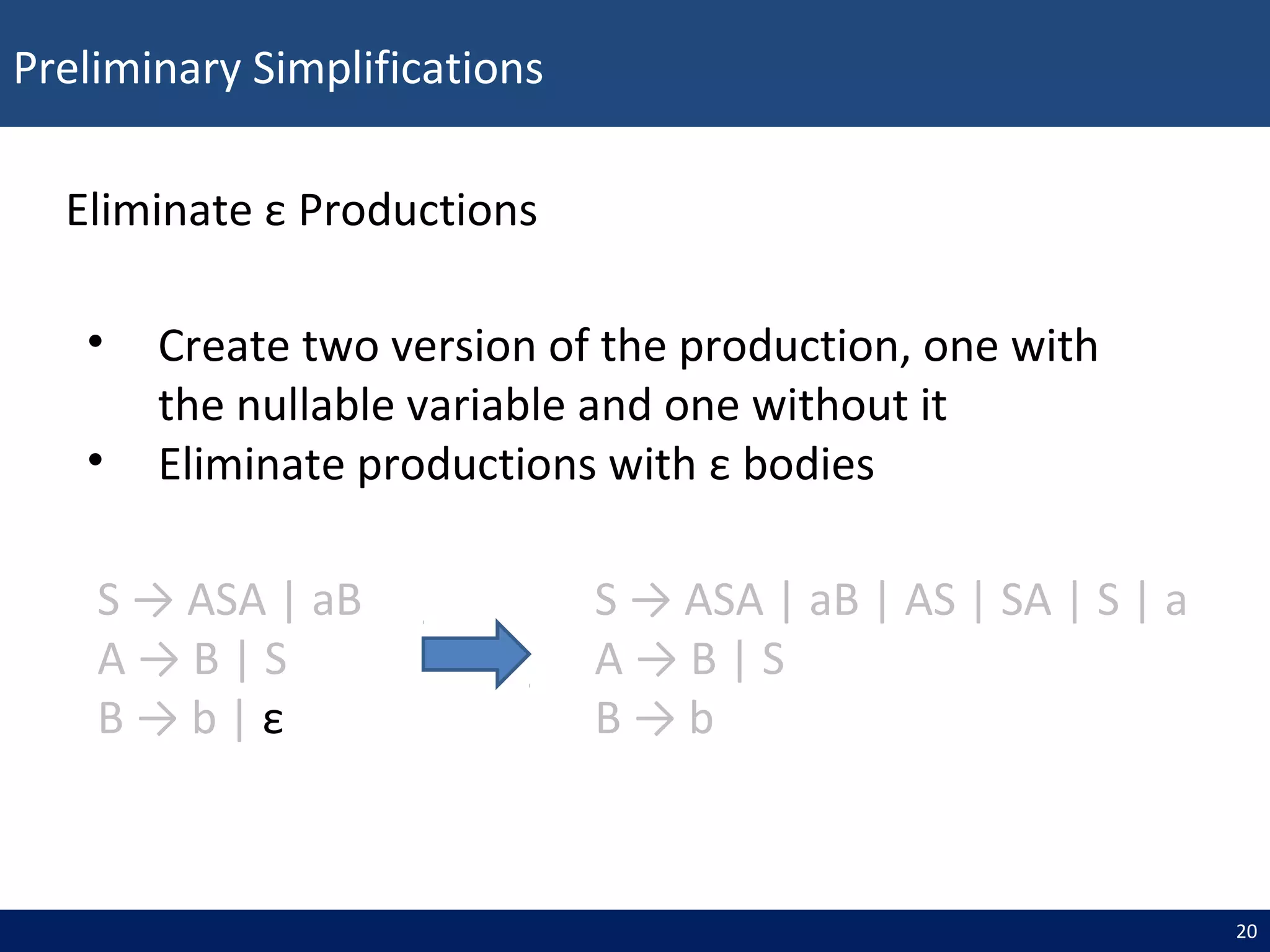 Preliminary Simplifications

Eliminate ε Productions

• Create two version of the production, one with the nullable variable and one without it
• Eliminate productions with ε bodies

S → ASA | aB
A → B | S
B → b | ε

S → ASA | aB | AS | SA | S | a
A → B | S
B → b

20